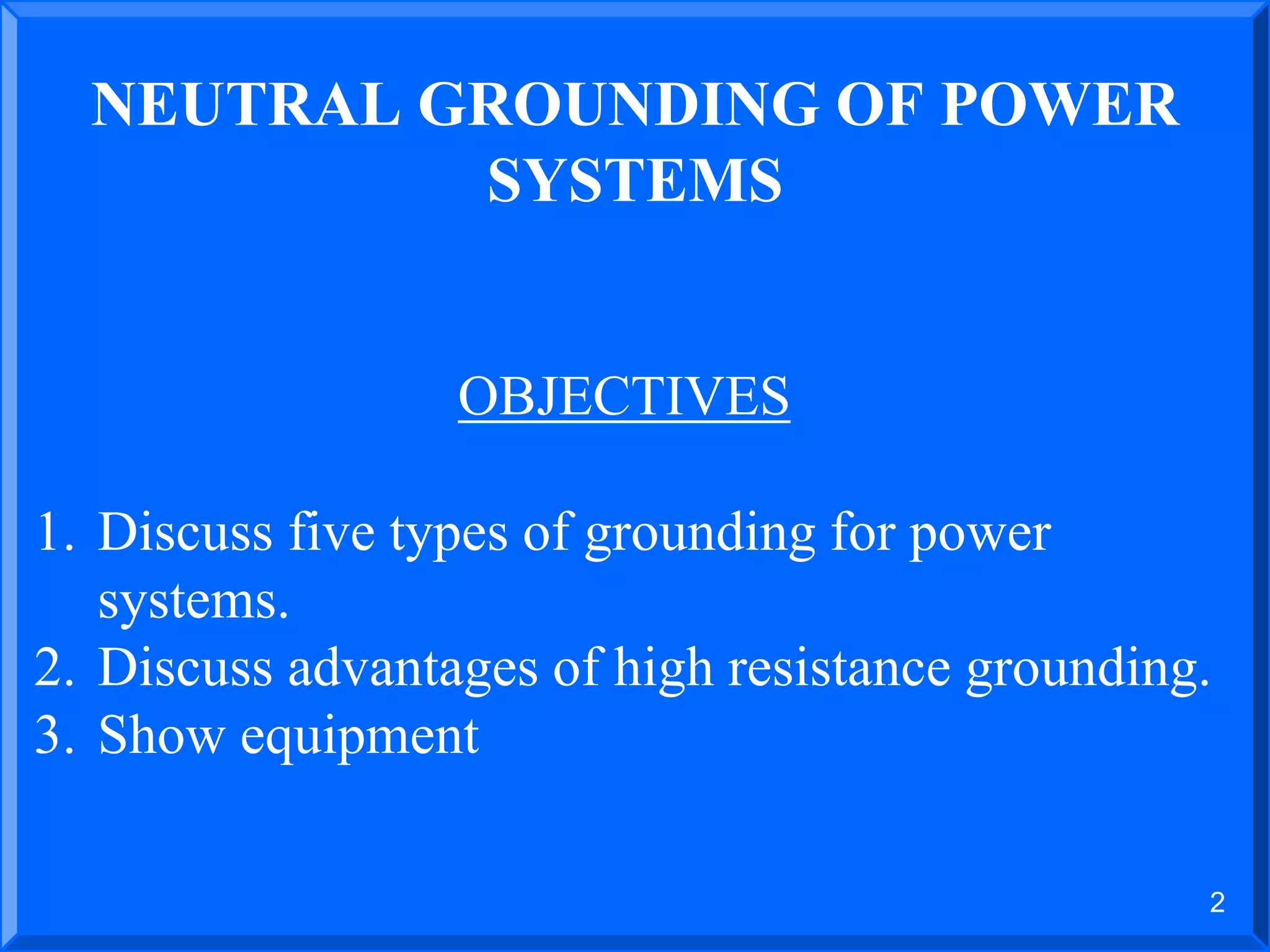 NEUTRAL GROUNDING OF POWER SYSTEMS

OBJECTIVES

1. Discuss five types of grounding for power systems.
2. Discuss advantages of high resistance grounding.
3. Show equipment

2